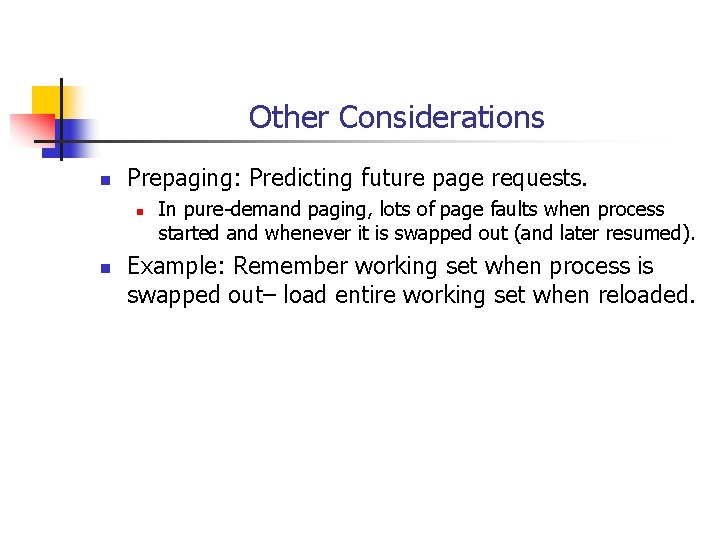 Other Considerations

Prepaging: Predicting future page requests.

In pure-demand paging, lots of page faults when process started and whenever it is swapped out (and later resumed).

Example: Remember working set when process is swapped out– load entire working set when reloaded.